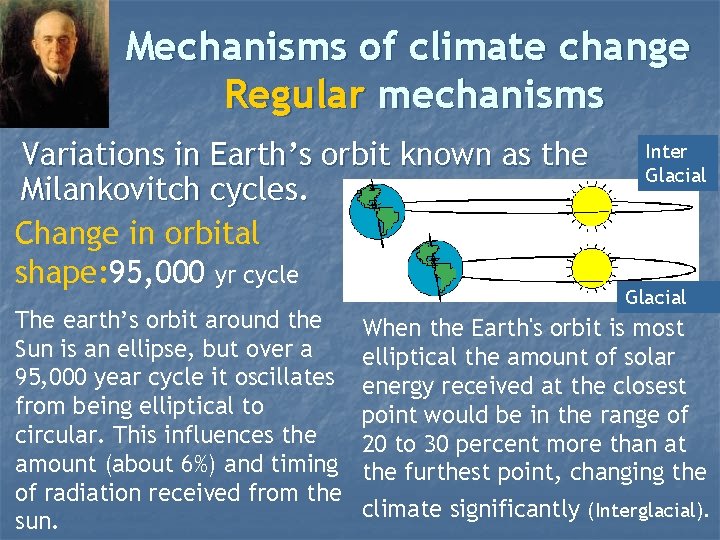 Mechanisms of climate change
Regular mechanisms

Variations in Earth's orbit known as the Milankovitch cycles.

Inter Glacial

Change in orbital shape:95,000 yr cycle

Glacial

The earth's orbit around the Sun is an ellipse, but over a 95,000 year cycle it oscillates from being elliptical to circular. This influences the amount (about 6%) and timing of radiation received from the sun.

When the Earth's orbit is most elliptical the amount of solar energy received at the closest point would be in the range of 20 to 30 percent more than at the furthest point, changing the climate significantly (Interglacial).